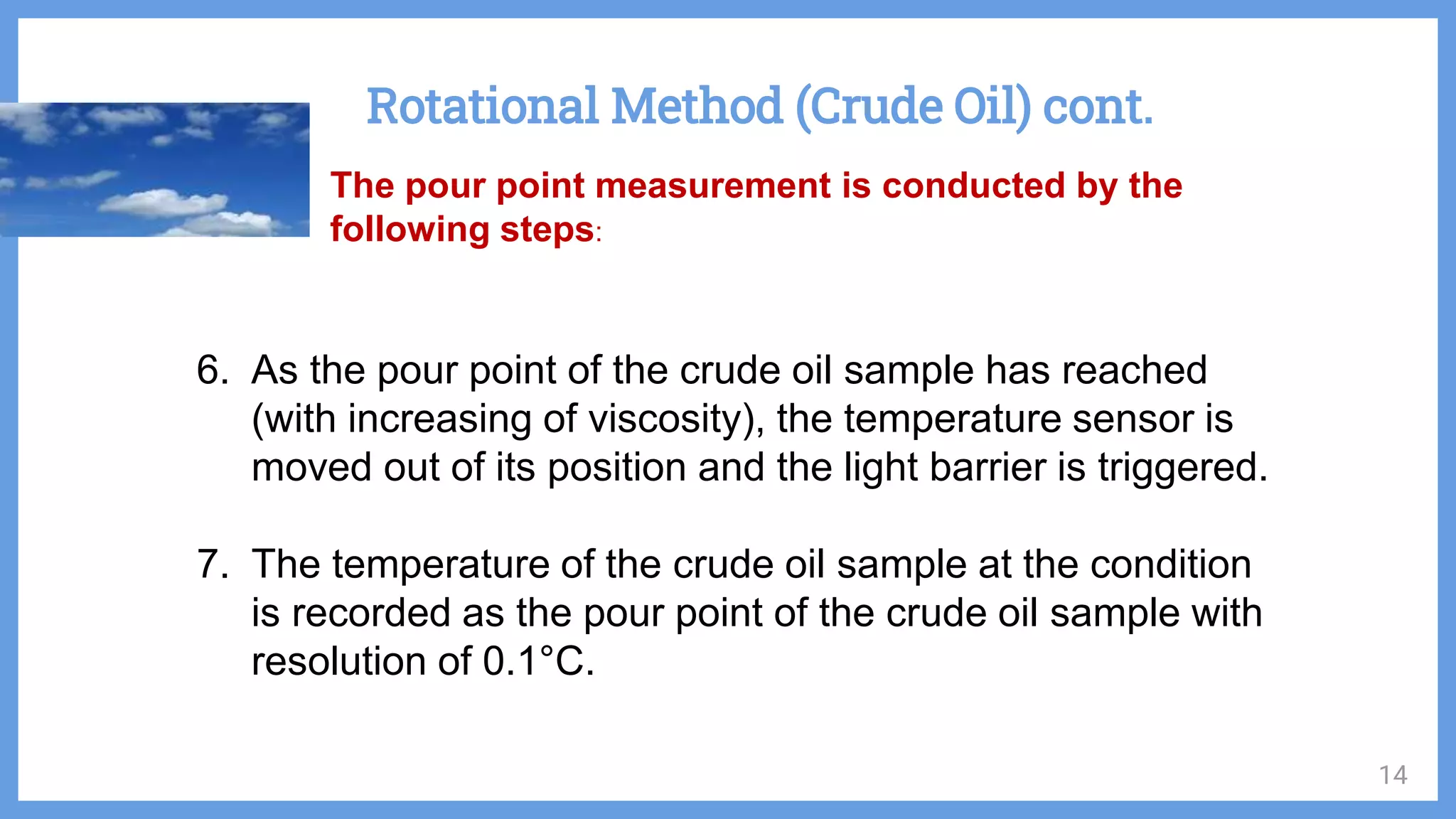 Rotational Method (Crude Oil) cont.

The pour point measurement is conducted by the following steps:

6. As the pour point of the crude oil sample has reached (with increasing of viscosity), the temperature sensor is moved out of its position and the light barrier is triggered.

7. The temperature of the crude oil sample at the condition is recorded as the pour point of the crude oil sample with resolution of 0.1°C.

14